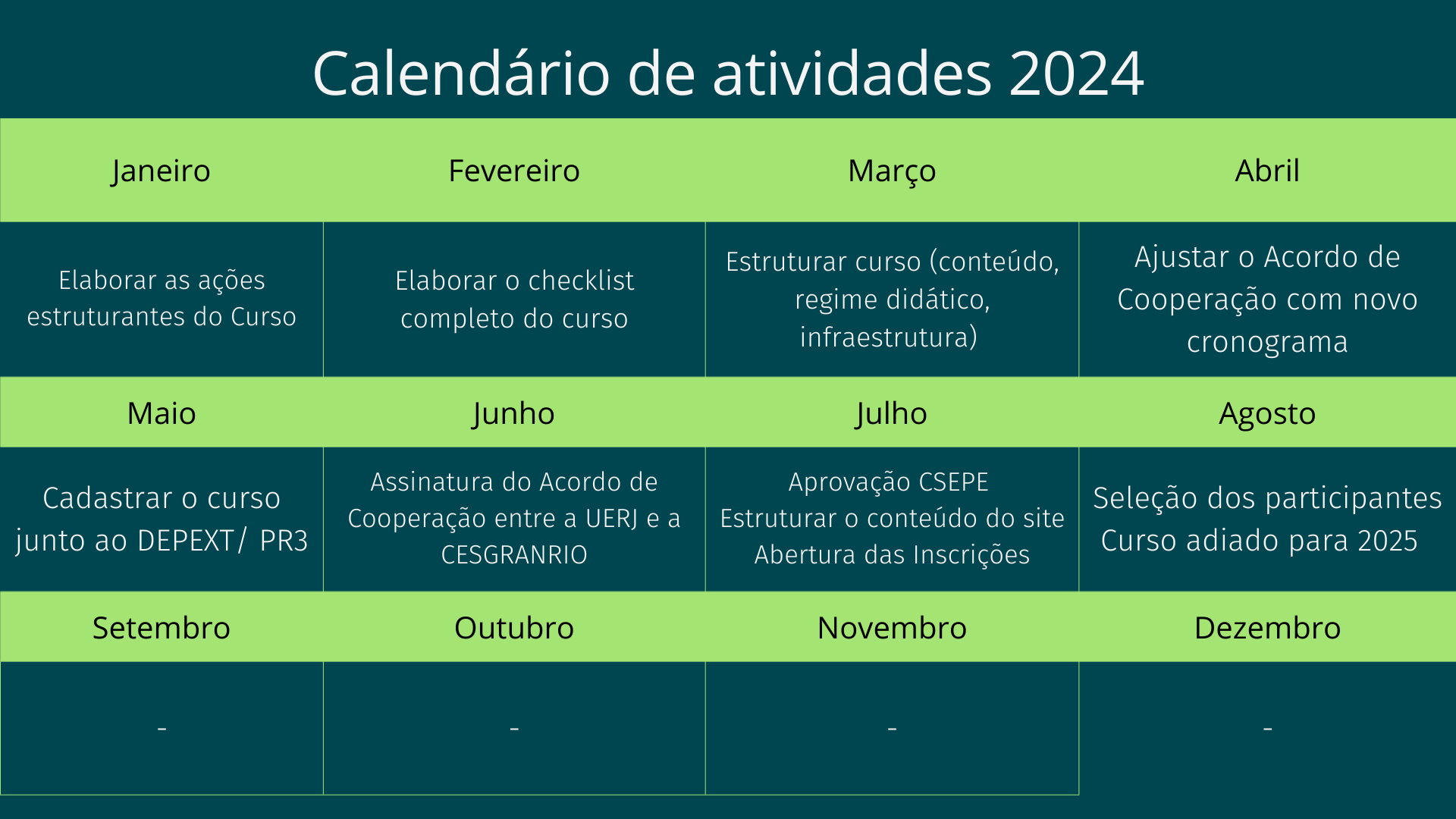 Calendário de atividades 2024

| Janeiro | Fevereiro | Março | Abril |
|---|---|---|---|
| Elaborar as ações estruturantes do Curso | Elaborar o checklist completo do curso | Estruturar curso (conteúdo, regime didático, infraestrutura) | Ajustar o Acordo de Cooperação com novo cronograma |
| Maio | Junho | Julho | Agosto |
| Cadastrar o curso junto ao DEPEXT/ PR3 | Assinatura do Acordo de Cooperação entre a UERJ e a CESGRANRIO | Aprovação CSEPE Estruturar o conteúdo do site Abertura das Inscrições | Seleção dos participantes Curso adiado para 2025 |
| Setembro | Outubro | Novembro | Dezembro |
| - | - | - | - |